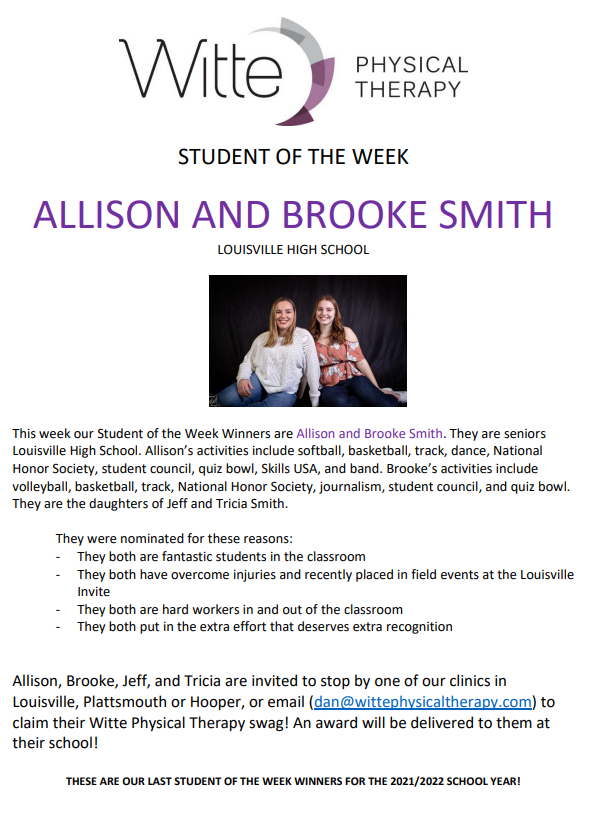 Witte PHYSICAL THERAPY

STUDENT OF THE WEEK

ALLISON AND BROOKE SMITH

LOUISVILLE HIGH SCHOOL

This week our Student of the Week Winners are Allison and Brooke Smith. They are seniors Louisville High School. Allison's activities include softball, basketball, track, dance, National Honor Society, student council, quiz bowl, Skills USA, and band. Brooke's activities include volleyball, basketball, track, National Honor Society, journalism, student council, and quiz bowl. They are the daughters of Jeff and Tricia Smith.

They were nominated for these reasons:
- They both are fantastic students in the classroom
- They both have overcome injuries and recently placed in field events at the Louisville Invite
- They both are hard workers in and out of the classroom
- They both put in the extra effort that deserves extra recognition

Allison, Brooke, Jeff, and Tricia are invited to stop by one of our clinics in Louisville, Plattsmouth or Hooper, or email (dan@wittephysicaltherapy.com) to claim their Witte Physical Therapy swag! An award will be delivered to them at their school!

THESE ARE OUR LAST STUDENT OF THE WEEK WINNERS FOR THE 2021/2022 SCHOOL YEAR!